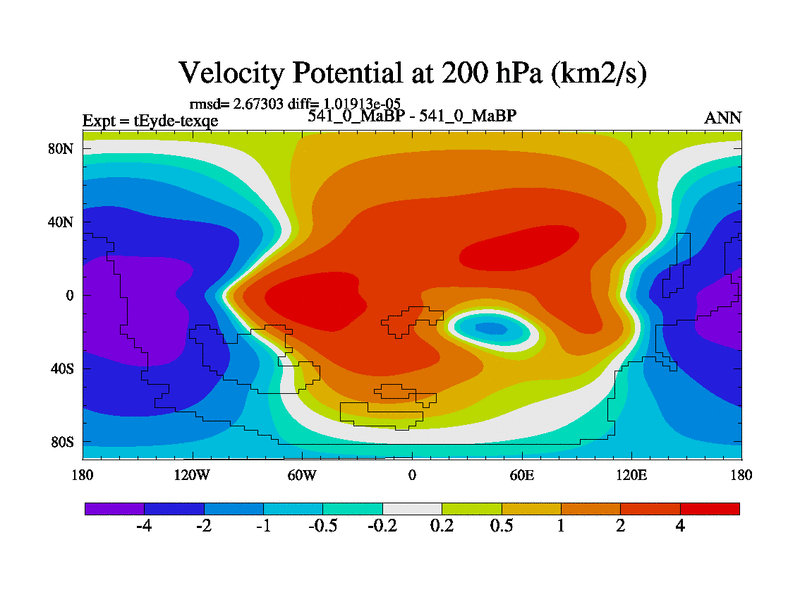 Velocity Potential at 200 hPa (km2/s)

rmsd= 2.67303 diff= 1.01913e-05

Expt = tEyde-texqe

541_0_MaBP - 541_0_MaBP

ANN

80N

40N

0

40S

80S

180

120W

60W

0

60E

120E

180

-4

-2

-1

-0.5

-0.2

0.2

0.5

1

2

4